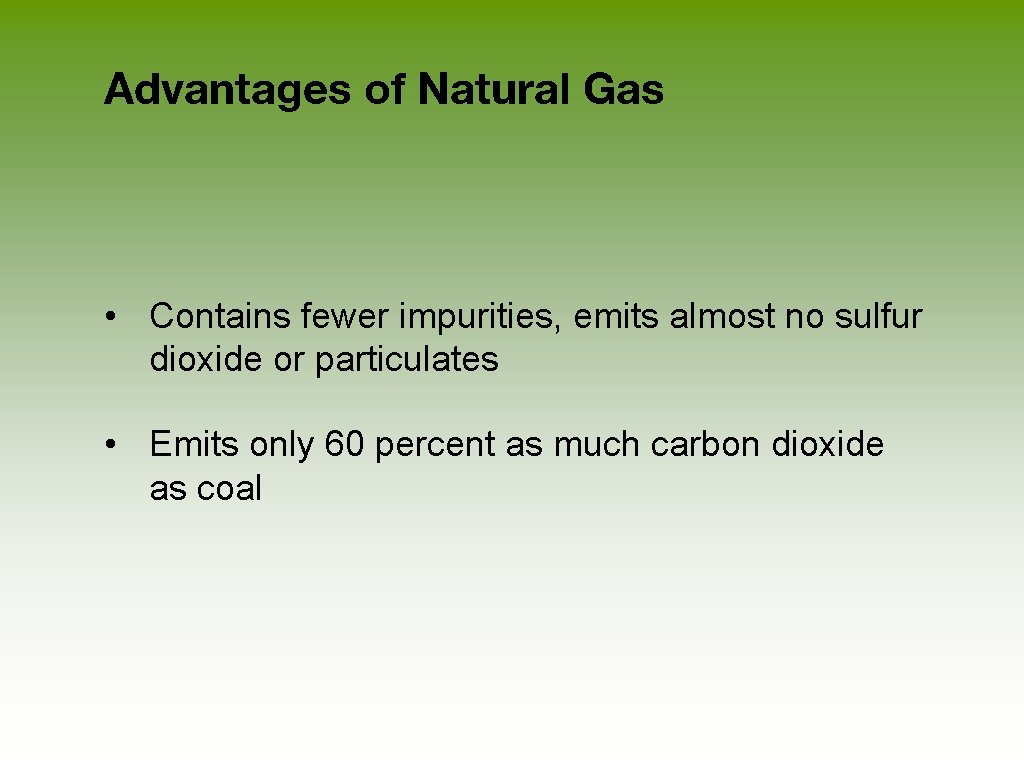 Advantages of Natural Gas

• Contains fewer impurities, emits almost no sulfur dioxide or particulates

• Emits only 60 percent as much carbon dioxide as coal